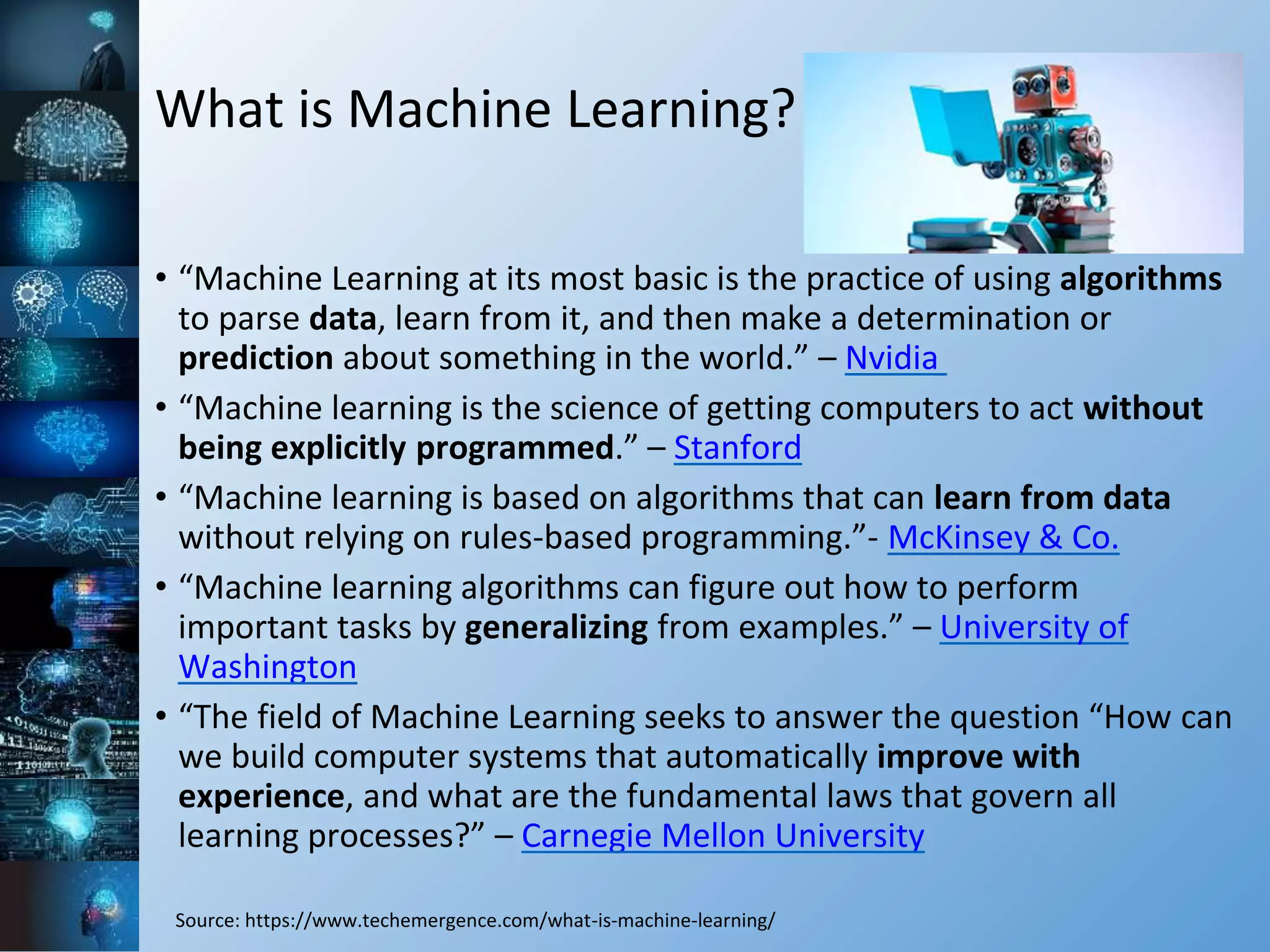 What is Machine Learning?

• “Machine Learning at its most basic is the practice of using algorithms to parse data, learn from it, and then make a determination or prediction about something in the world.” – Nvidia

• “Machine learning is the science of getting computers to act without being explicitly programmed.” – Stanford

• “Machine learning is based on algorithms that can learn from data without relying on rules-based programming.”- McKinsey & Co.

• “Machine learning algorithms can figure out how to perform important tasks by generalizing from examples.” – University of Washington

• “The field of Machine Learning seeks to answer the question “How can we build computer systems that automatically improve with experience, and what are the fundamental laws that govern all learning processes?” – Carnegie Mellon University

Source: https://www.techemergence.com/what-is-machine-learning/